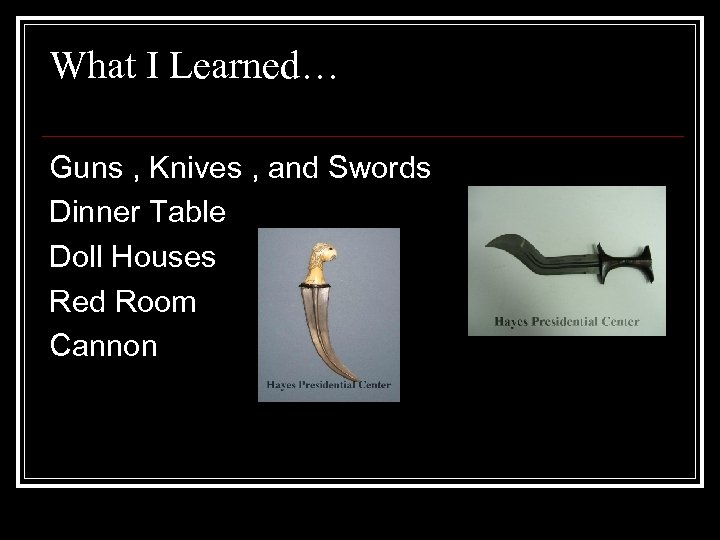 What I Learned…

Guns , Knives , and Swords
Dinner Table
Doll Houses
Red Room
Cannon

Hayes Presidential Center

Hayes Presidential Center